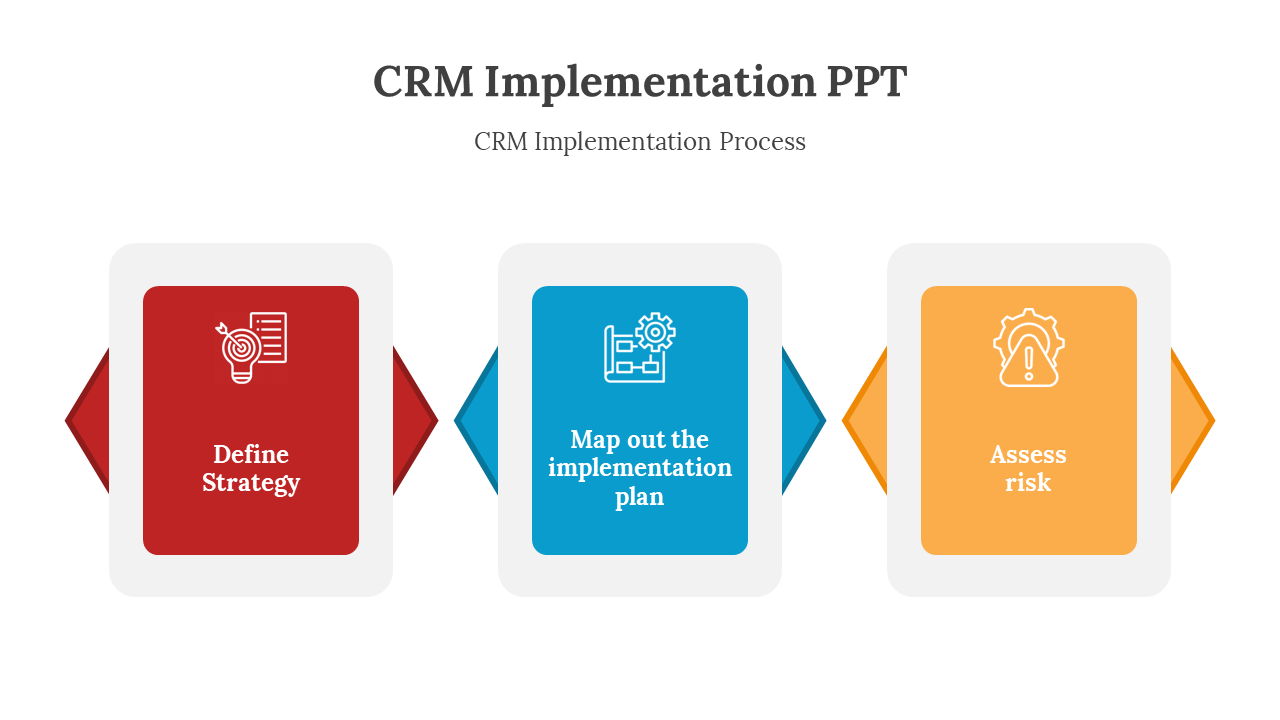 CRM Implementation PPT

CRM Implementation Process

Define Strategy

Map out the implementation plan

Assess risk